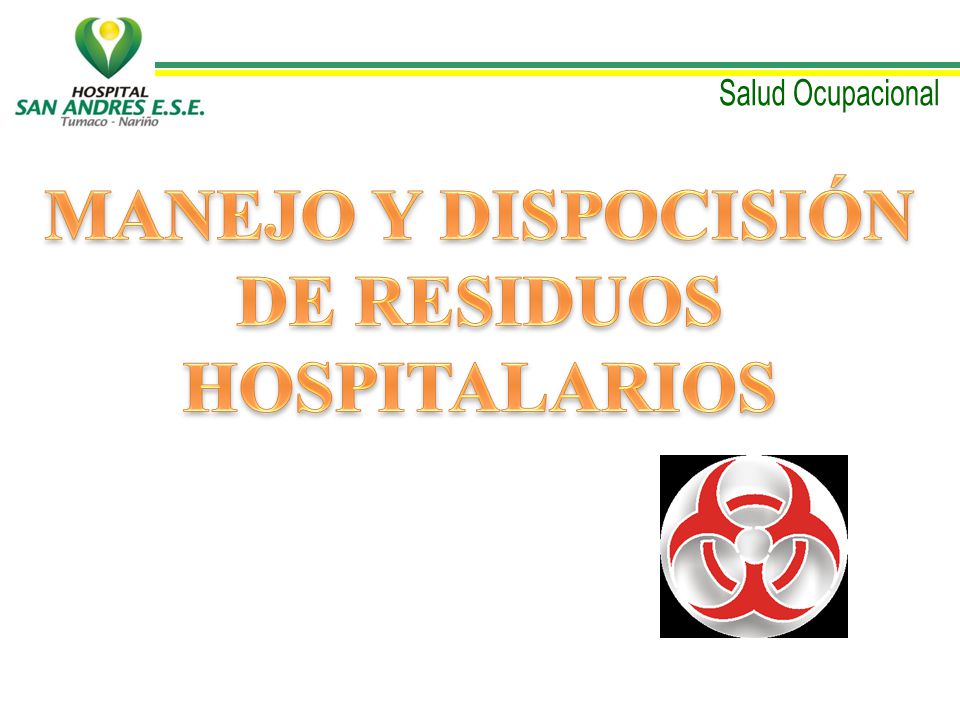 HOSPITAL
SAN ANDRES E.S.E.
Tumaco - Nariño

Salud Ocupacional

MANEJO Y DISPOCISIÓN DE RESIDUOS HOSPITALARIOS